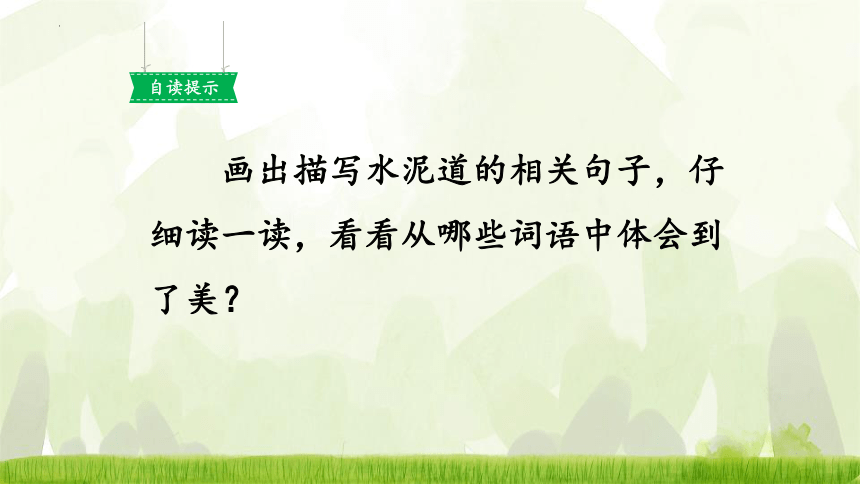 自读提示

画出描写水泥道的相关句子，仔细读一读，看看从哪些词语中体会到了美？